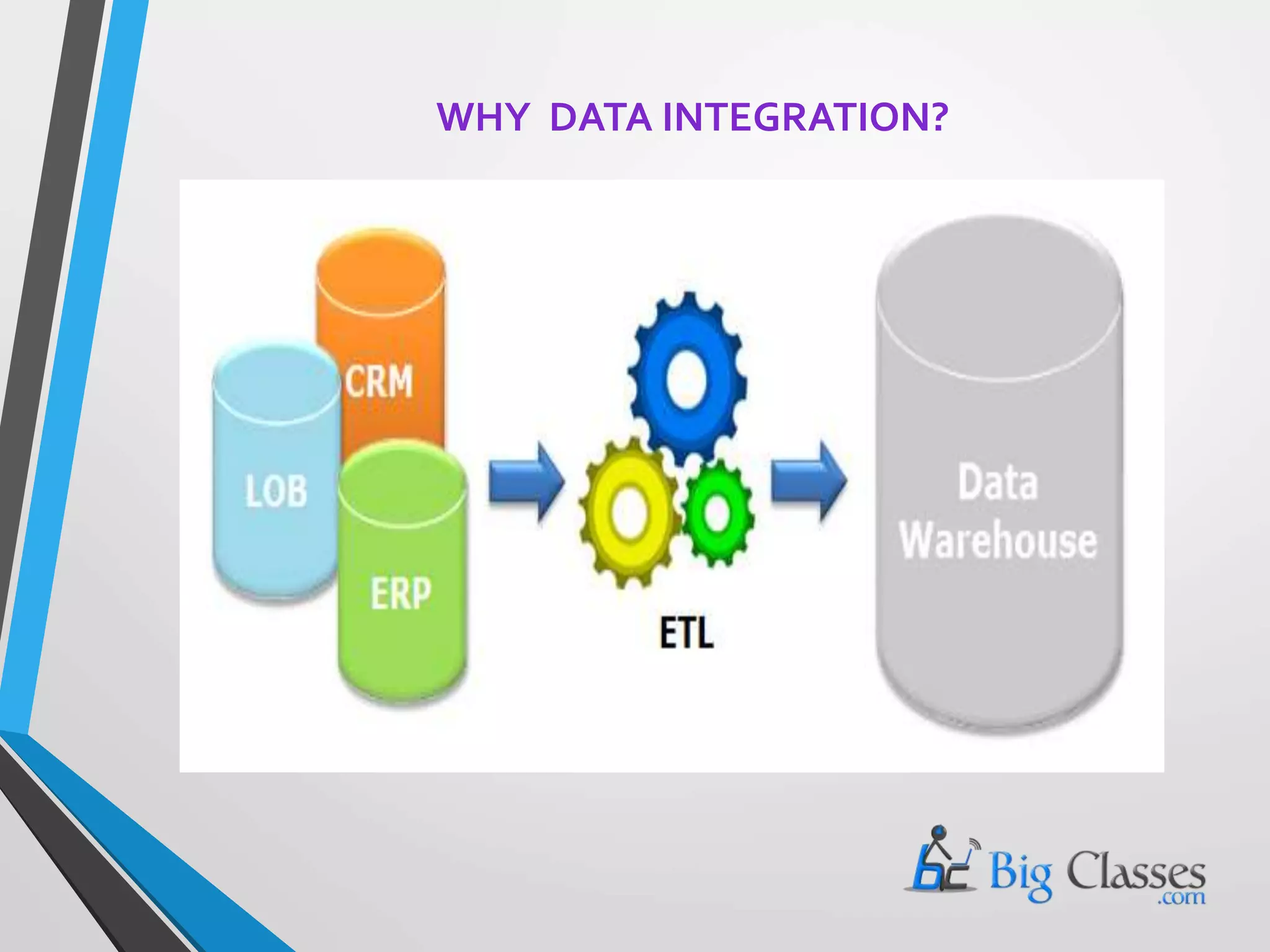 WHY DATA INTEGRATION?

CRM

LOB

ERP

ETL

Data Warehouse

bc Big Classes .com